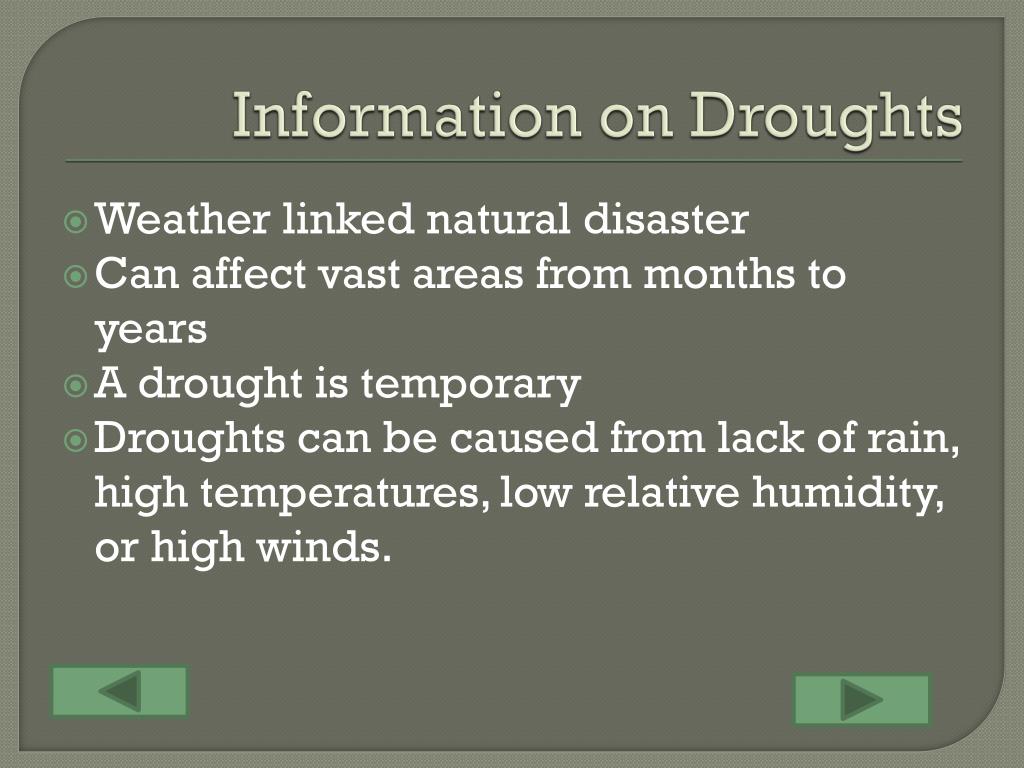 Information on Droughts

Weather linked natural disaster
Can affect vast areas from months to years
A drought is temporary
Droughts can be caused from lack of rain, high temperatures, low relative humidity, or high winds.